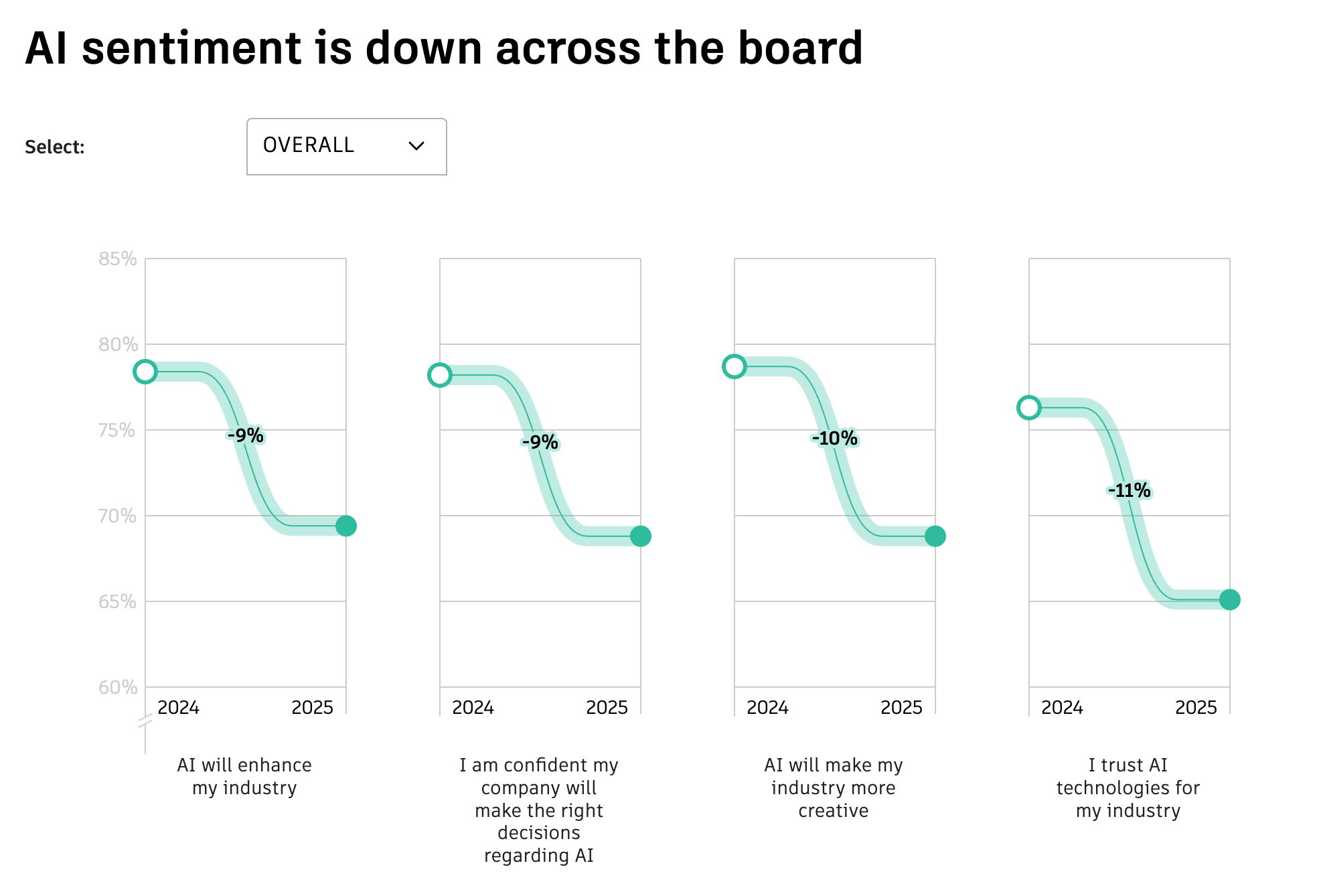 AI sentiment is down across the board

Select: OVERALL

85%
80%
75%
70%
65%
60%

-9%
2024 2025
AI will enhance my industry

-9%
2024 2025
I am confident my company will make the right decisions regarding AI

-10%
2024 2025
AI will make my industry more creative

-11%
2024 2025
I trust AI technologies for my industry